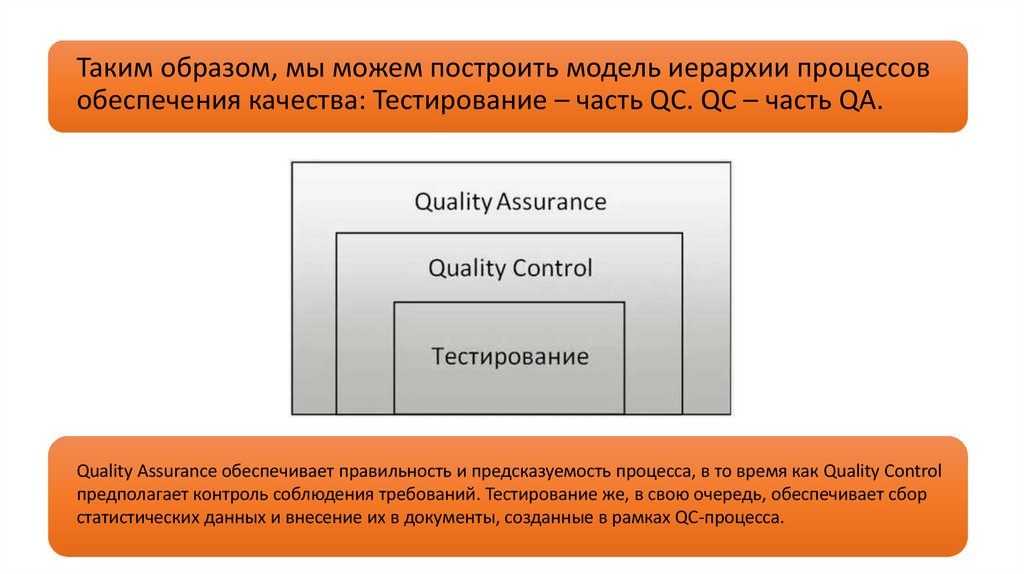 Таким образом, мы можем построить модель иерархии процессов обеспечения качества: Тестирование – часть QC. QC – часть QA.

Quality Assurance

Quality Control

Тестирование

Quality Assurance обеспечивает правильность и предсказуемость процесса, в то время как Quality Control предполагает контроль соблюдения требований. Тестирование же, в свою очередь, обеспечивает сбор статистических данных и внесение их в документы, созданные в рамках QC-процесса.